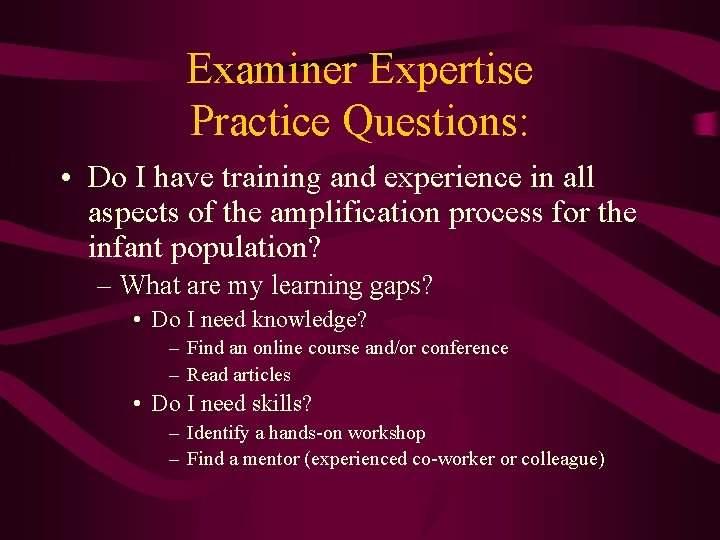 Examiner Expertise Practice Questions:

• Do I have training and experience in all aspects of the amplification process for the infant population?
– What are my learning gaps?
• Do I need knowledge?
– Find an online course and/or conference
– Read articles
• Do I need skills?
– Identify a hands-on workshop
– Find a mentor (experienced co-worker or colleague)